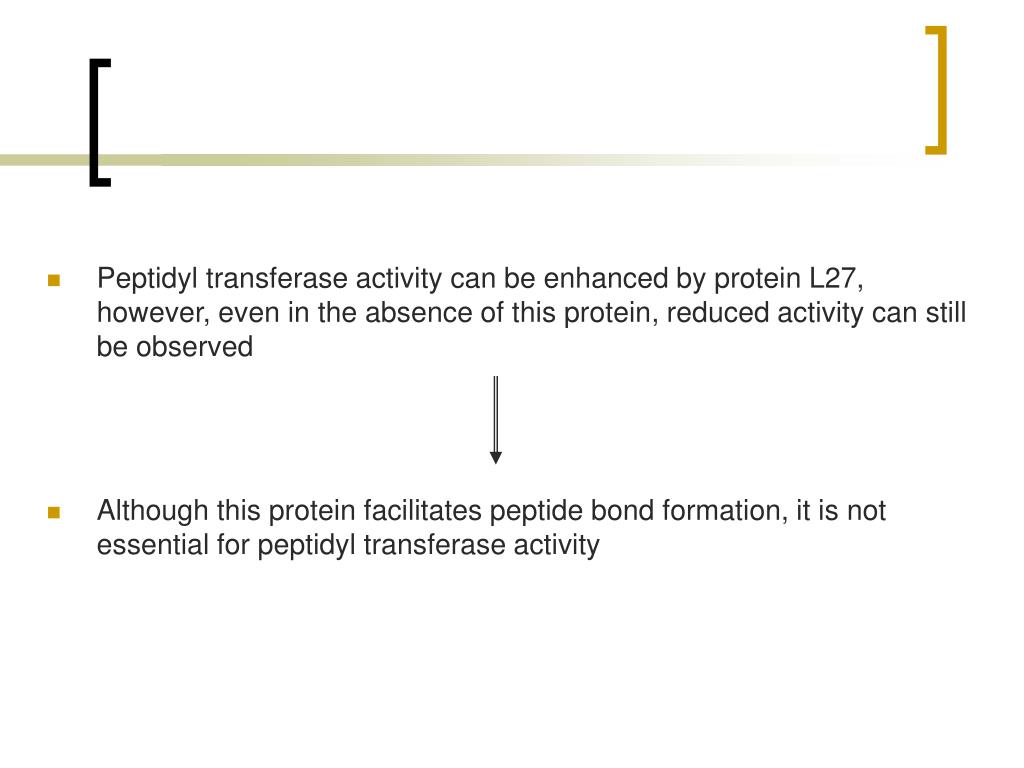 Peptidyl transferase activity can be enhanced by protein L27, however, even in the absence of this protein, reduced activity can still be observed

Although this protein facilitates peptide bond formation, it is not essential for peptidyl transferase activity